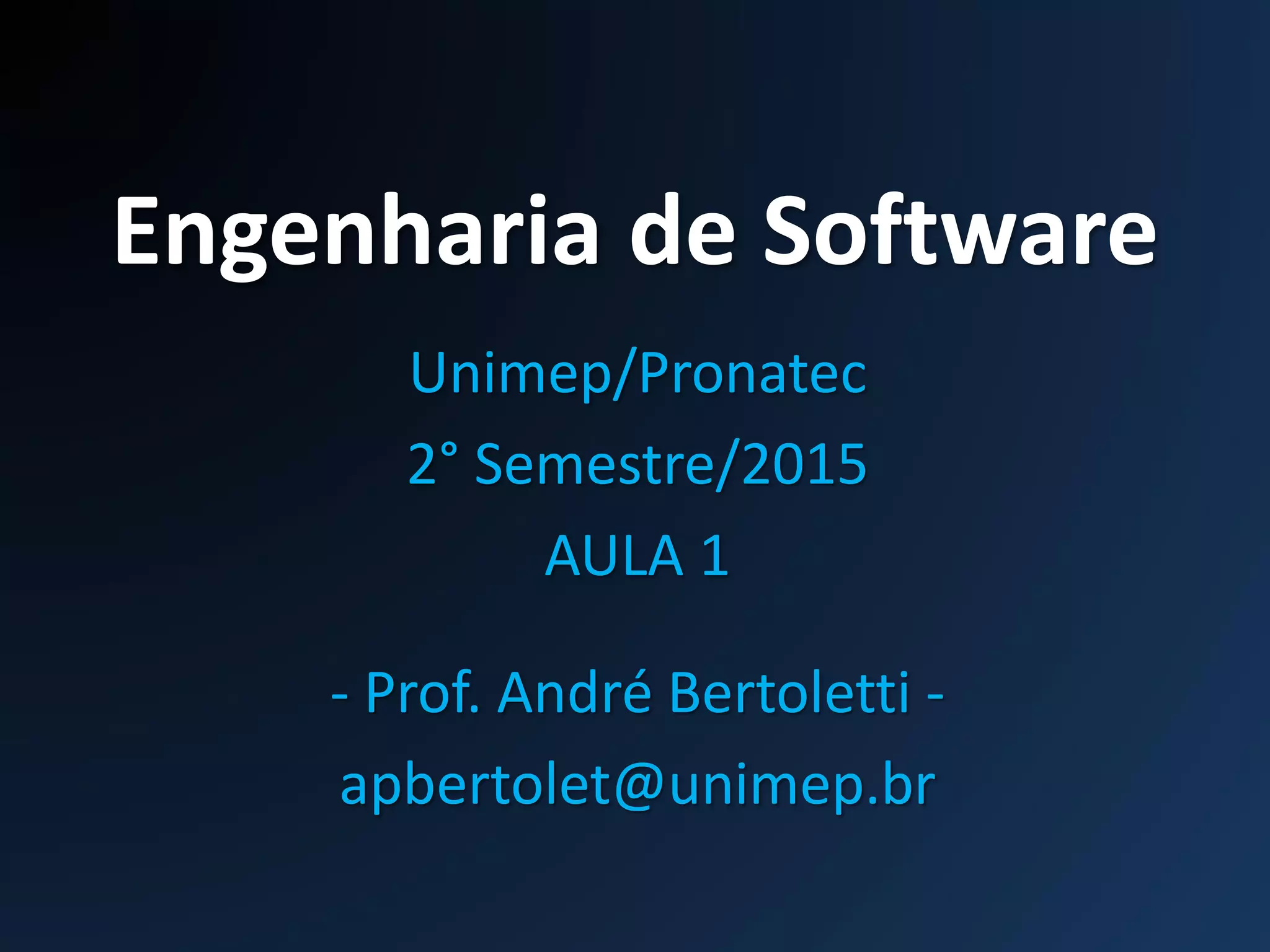 Engenharia de Software

Unimep/Pronatec
2° Semestre/2015
AULA 1

- Prof. André Bertoletti -
apbertolet@unimep.br